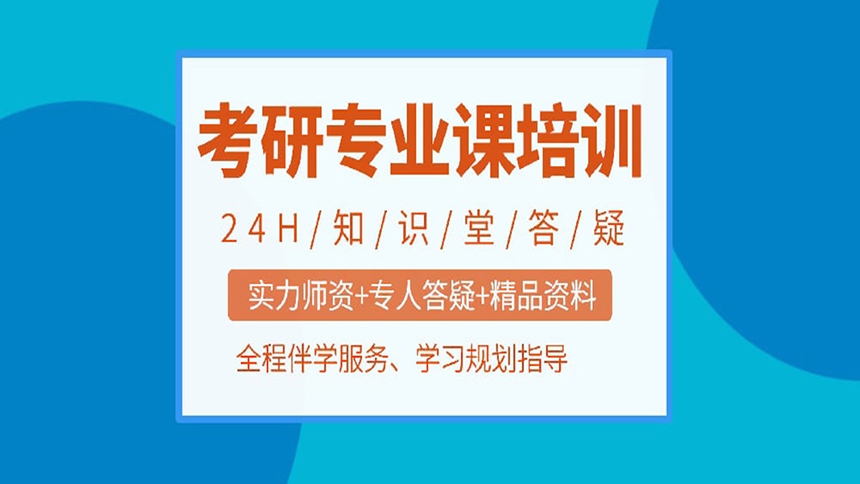 考研专业课培训

24H/知/识/堂/答/疑

实力师资+专人答疑+精品资料

全程伴学服务、学习规划指导